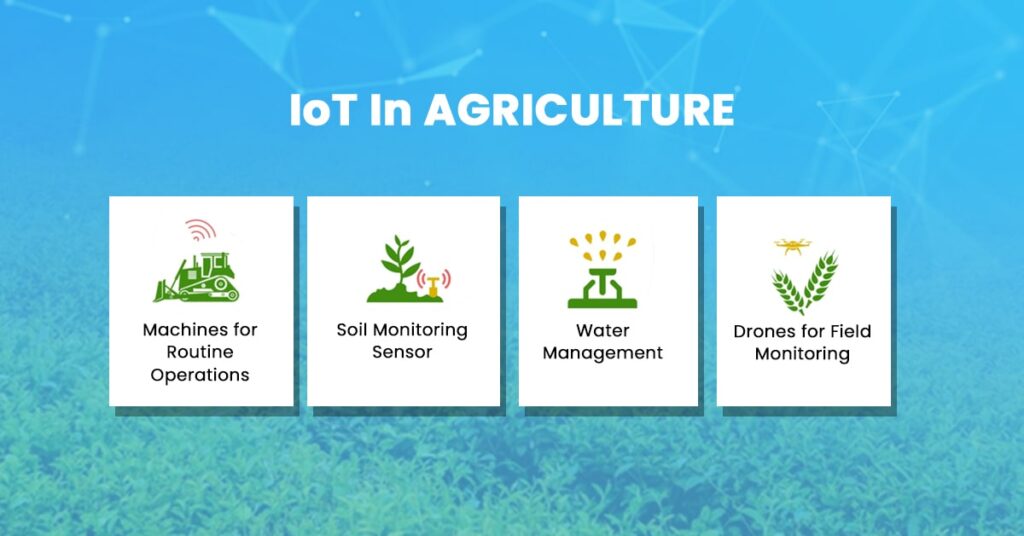 IoT In AGRICULTURE

Machines for Routine Operations

Soil Monitoring Sensor

Water Management

Drones for Field Monitoring